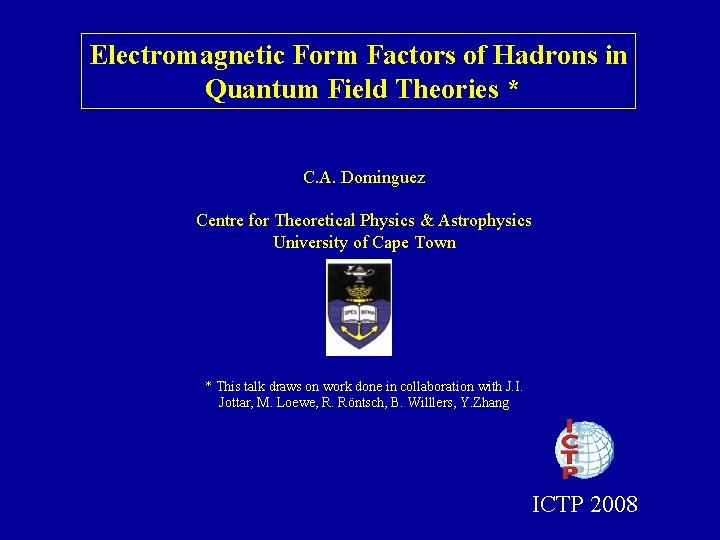 Electromagnetic Form Factors of Hadrons in Quantum Field Theories *

C.A. Dominguez

Centre for Theoretical Physics & Astrophysics
University of Cape Town

SPES BONA

* This talk draws on work done in collaboration with J.I. Jottar, M. Loewe, R. Röntsch, B. Willlers, Y.Zhang

ICTP

ICTP 2008